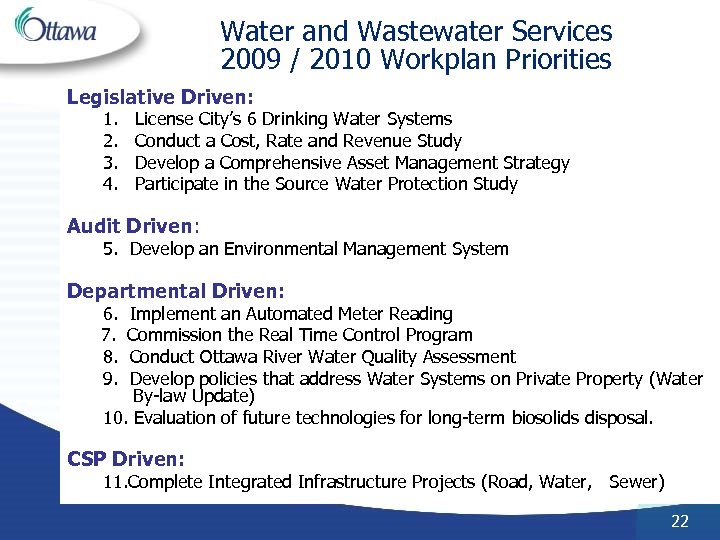 Ottawa

Water and Wastewater Services
2009 / 2010 Workplan Priorities

Legislative Driven:
1. License City's 6 Drinking Water Systems
2. Conduct a Cost, Rate and Revenue Study
3. Develop a Comprehensive Asset Management Strategy
4. Participate in the Source Water Protection Study

Audit Driven:
5. Develop an Environmental Management System

Departmental Driven:
6. Implement an Automated Meter Reading
7. Commission the Real Time Control Program
8. Conduct Ottawa River Water Quality Assessment
9. Develop policies that address Water Systems on Private Property (Water By-law Update)
10. Evaluation of future technologies for long-term biosolids disposal.

CSP Driven:
11.Complete Integrated Infrastructure Projects (Road, Water, Sewer)

22